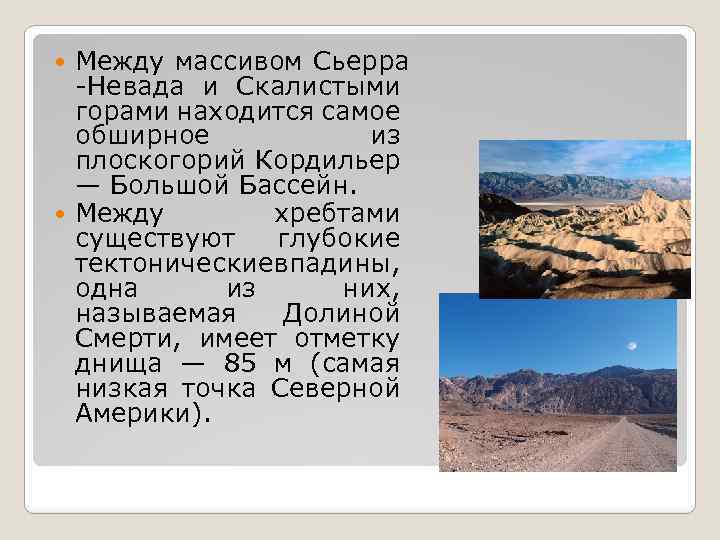 Между массивом Сьерра -Невада и Скалистыми горами находится самое обширное из плоскогорий Кордильер — Большой Бассейн.

Между хребтами существуют глубокие тектоническиевпадины, одна из них, называемая Долиной Смерти, имеет отметку днища — 85 м (самая низкая точка Северной Америки).